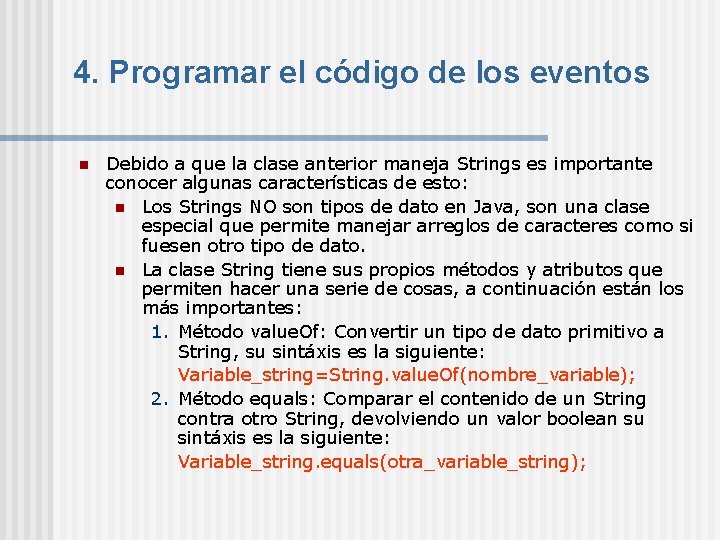 4. Programar el código de los eventos

Debido a que la clase anterior maneja Strings es importante conocer algunas características de esto:

Los Strings NO son tipos de dato en Java, son una clase especial que permite manejar arreglos de caracteres como si fuesen otro tipo de dato.

La clase String tiene sus propios métodos y atributos que permiten hacer una serie de cosas, a continuación están los más importantes:

1. Método valueOf: Convertir un tipo de dato primitivo a String, su sintáxis es la siguiente:
Variable_string=String.valueOf(nombre_variable);

2. Método equals: Comparar el contenido de un String contra otro String, devolviendo un valor boolean su sintáxis es la siguiente:
Variable_string.equals(otra_variable_string);